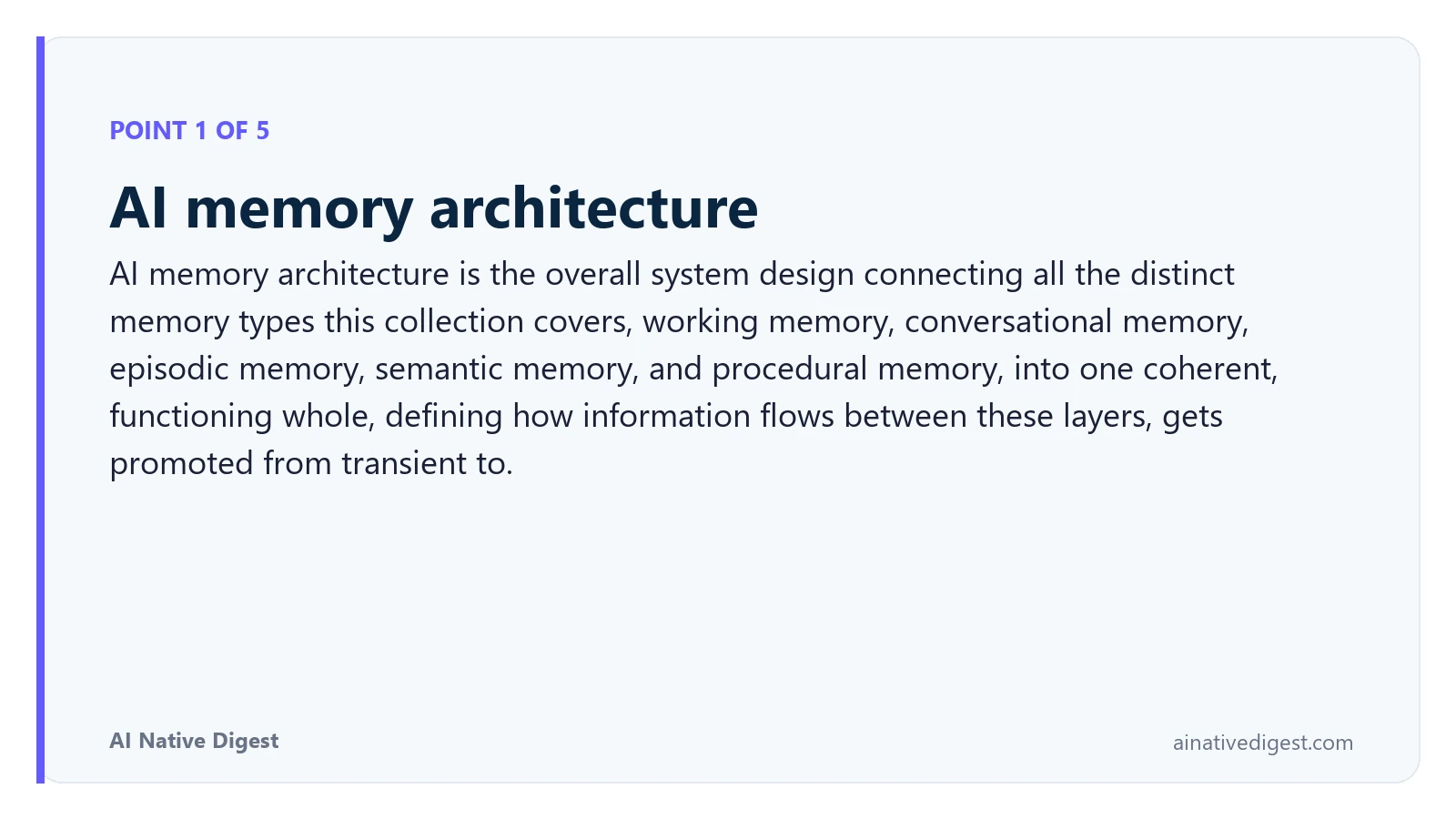 POINT 1 OF 5

AI memory architecture

AI memory architecture is the overall system design connecting all the distinct memory types this collection covers, working memory, conversational memory, episodic memory, semantic memory, and procedural memory, into one coherent, functioning whole, defining how information flows between these layers, gets promoted from transient to.

AI Native Digest

ainativedigest.com